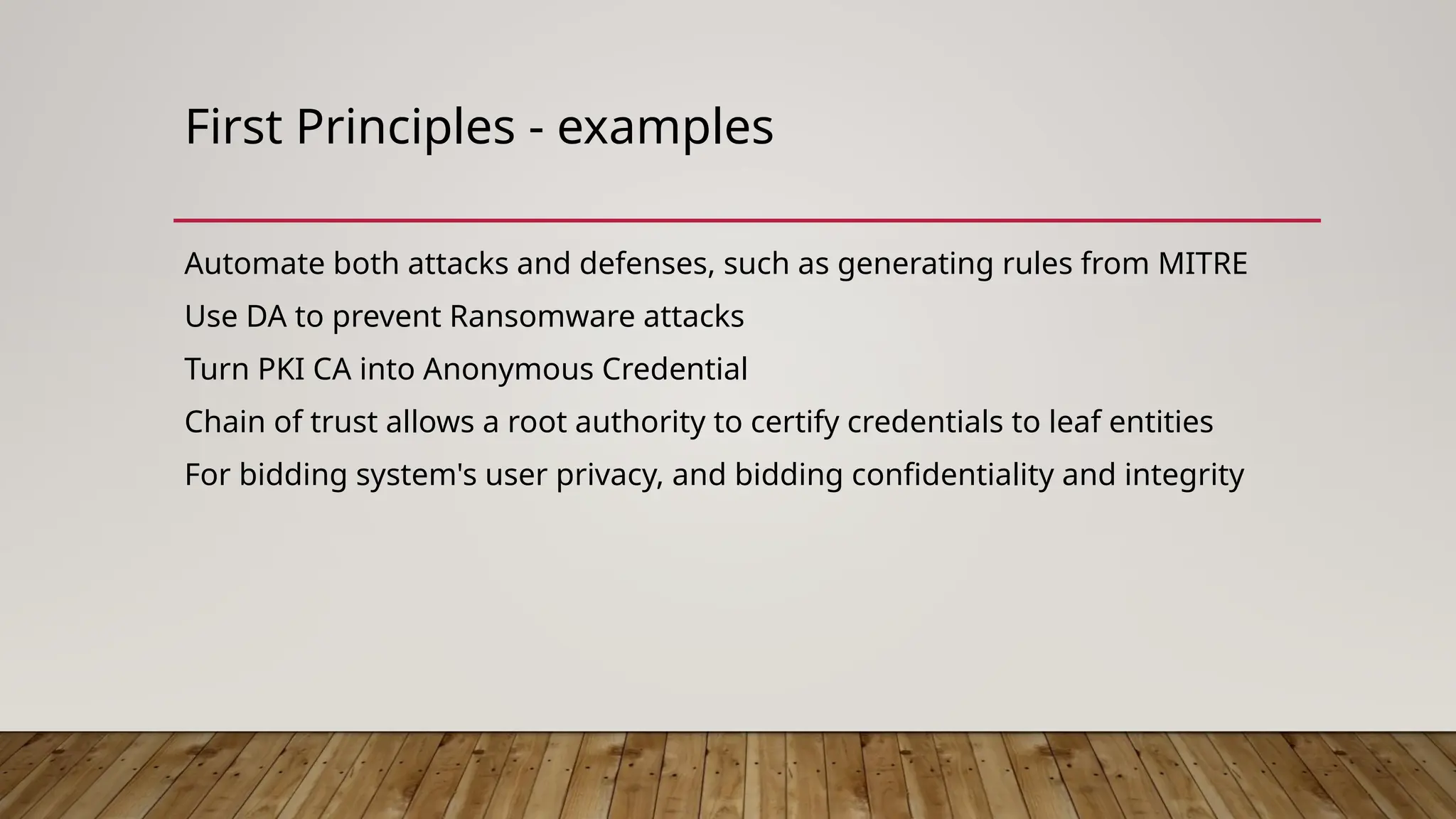 First Principles - examples

Automate both attacks and defenses, such as generating rules from MITRE

Use DA to prevent Ransomware attacks

Turn PKI CA into Anonymous Credential

Chain of trust allows a root authority to certify credentials to leaf entities

For bidding system's user privacy, and bidding confidentiality and integrity